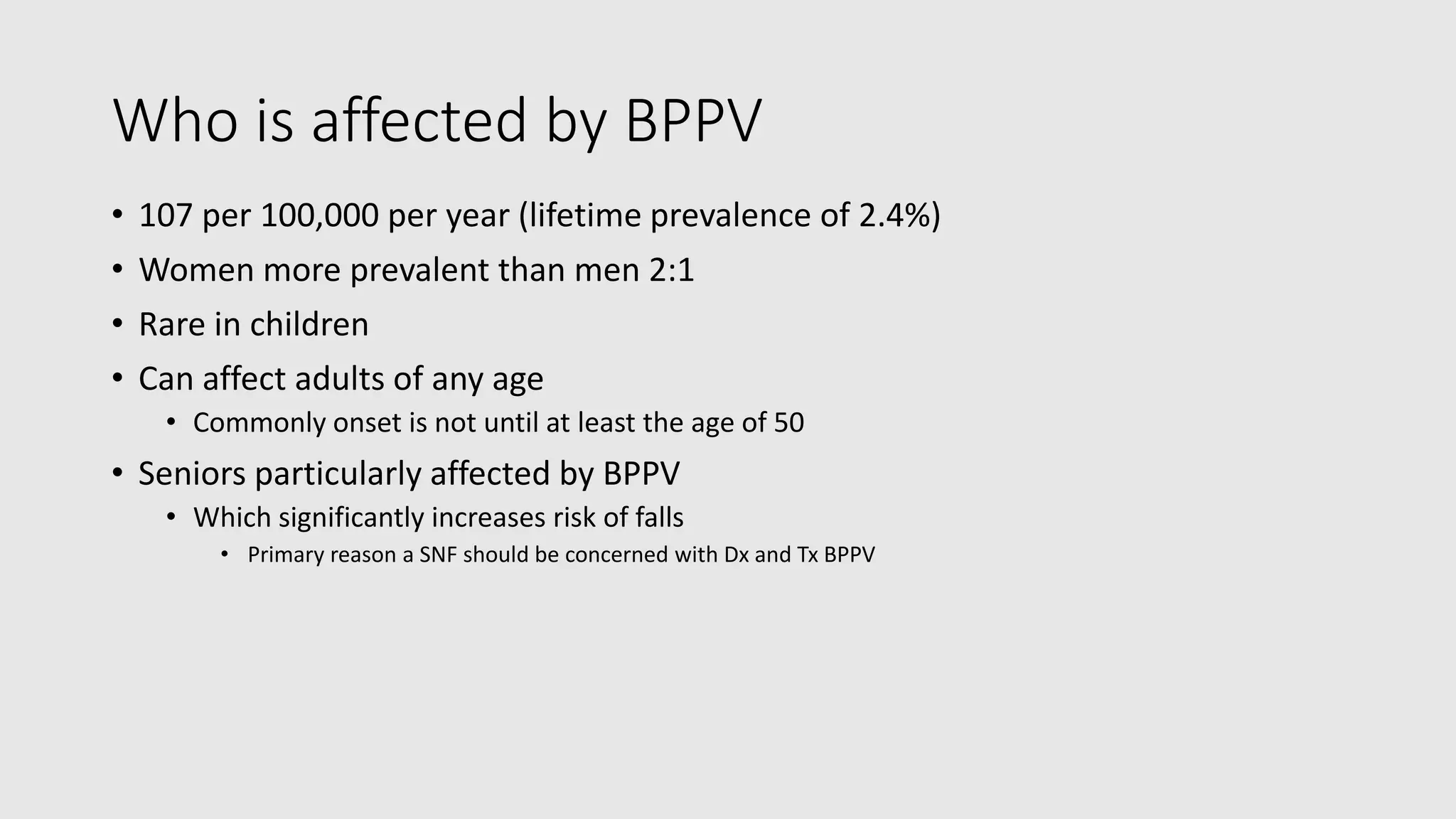 Who is affected by BPPV

• 107 per 100,000 per year (lifetime prevalence of 2.4%)
• Women more prevalent than men 2:1
• Rare in children
• Can affect adults of any age
  • Commonly onset is not until at least the age of 50
• Seniors particularly affected by BPPV
  • Which significantly increases risk of falls
    • Primary reason a SNF should be concerned with Dx and Tx BPPV